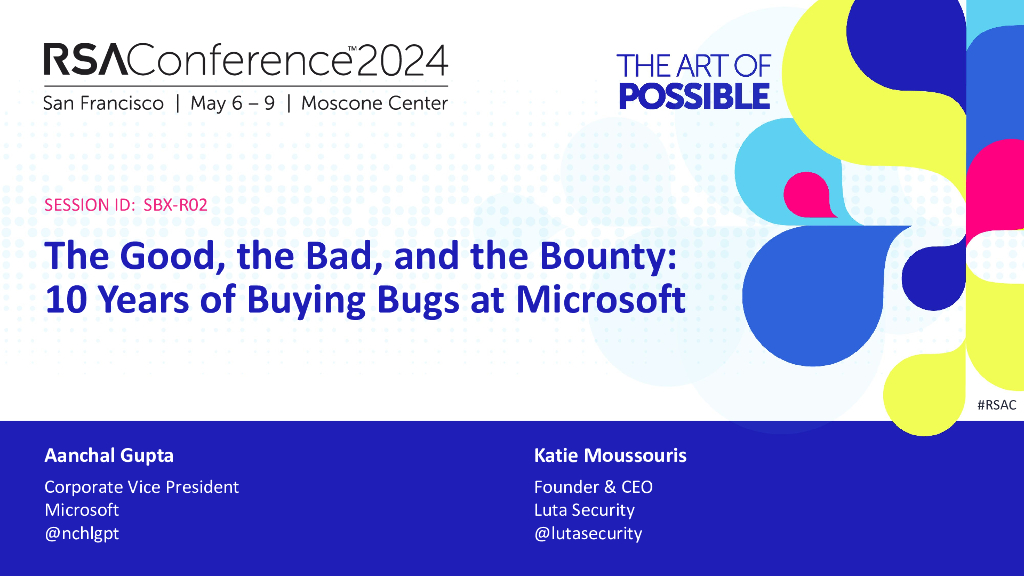 RSAConference™2024
San Francisco | May 6 – 9 | Moscone Center

THE ART OF
POSSIBLE

SESSION ID: SBX-R02

The Good, the Bad, and the Bounty: 10 Years of Buying Bugs at Microsoft

#RSAC

Aanchal Gupta
Corporate Vice President
Microsoft
@nchlgpt

Katie Moussouris
Founder & CEO
Luta Security
@lutasecurity